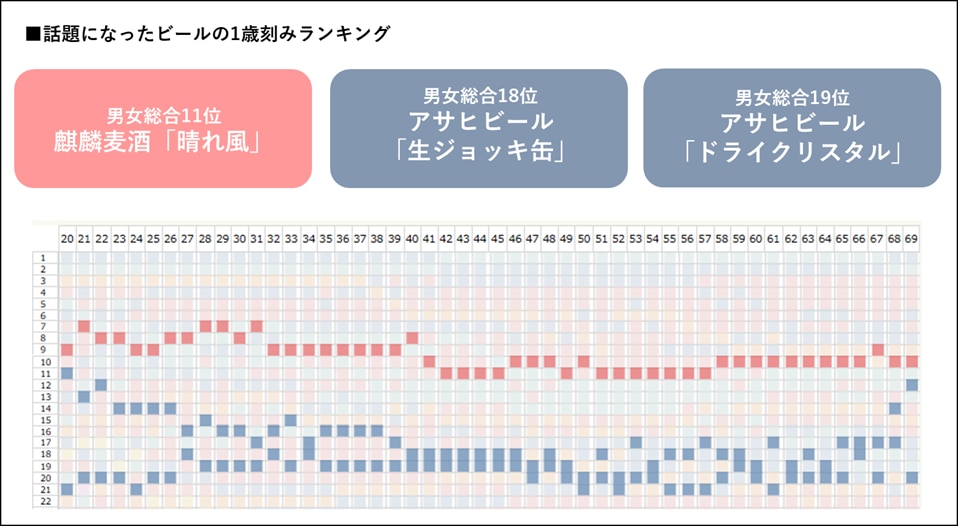 ■話題になったビールの1歳刻みランキング

男女総合11位
麒麟麦酒「晴れ風」

男女総合18位
アサヒビール
「生ジョッキ缶」

男女総合19位
アサヒビール
「ドライクリスタル」

20 21 22 23 24 25 26 27 28 29 30 31 32 33 34 35 36 37 38 39 40 41 42 43 44 45 46 47 48 49 50 51 52 53 54 55 56 57 58 59 60 61 62 63 64 65 66 67 68 69

1
2
3
4
5
6
7
8
9
10
11
12
13
14
15
16
17
18
19
20
21
22